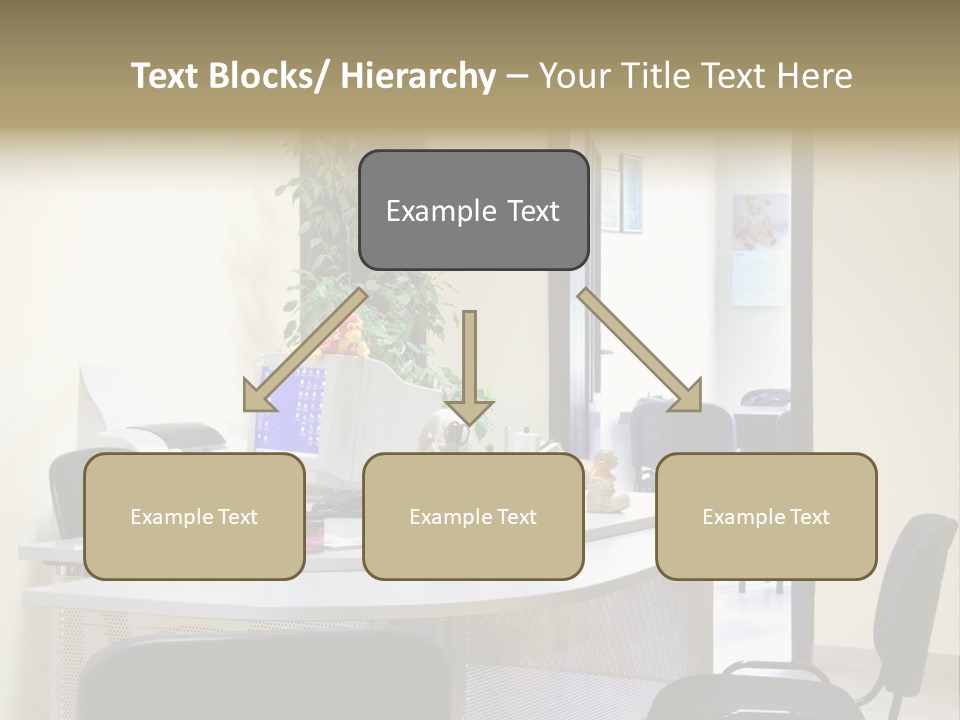 Text Blocks/ Hierarchy – Your Title Text Here

Example Text

Example Text

Example Text

Example Text